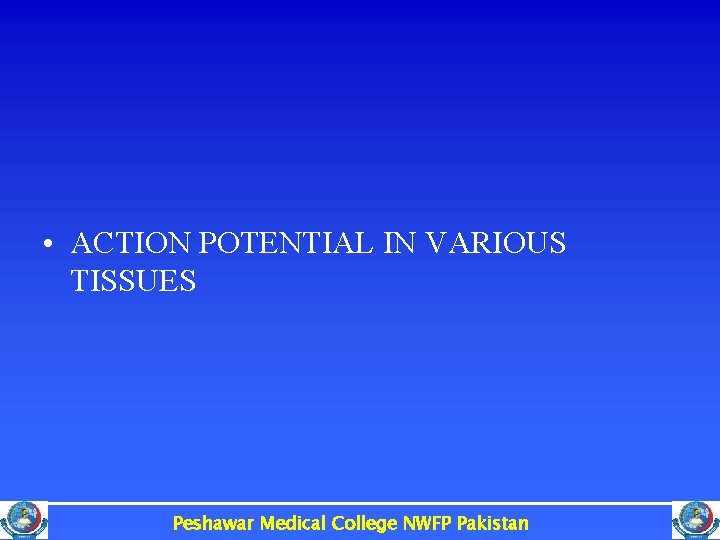 • ACTION POTENTIAL IN VARIOUS TISSUES

Peshawar Medical College NWFP Pakistan